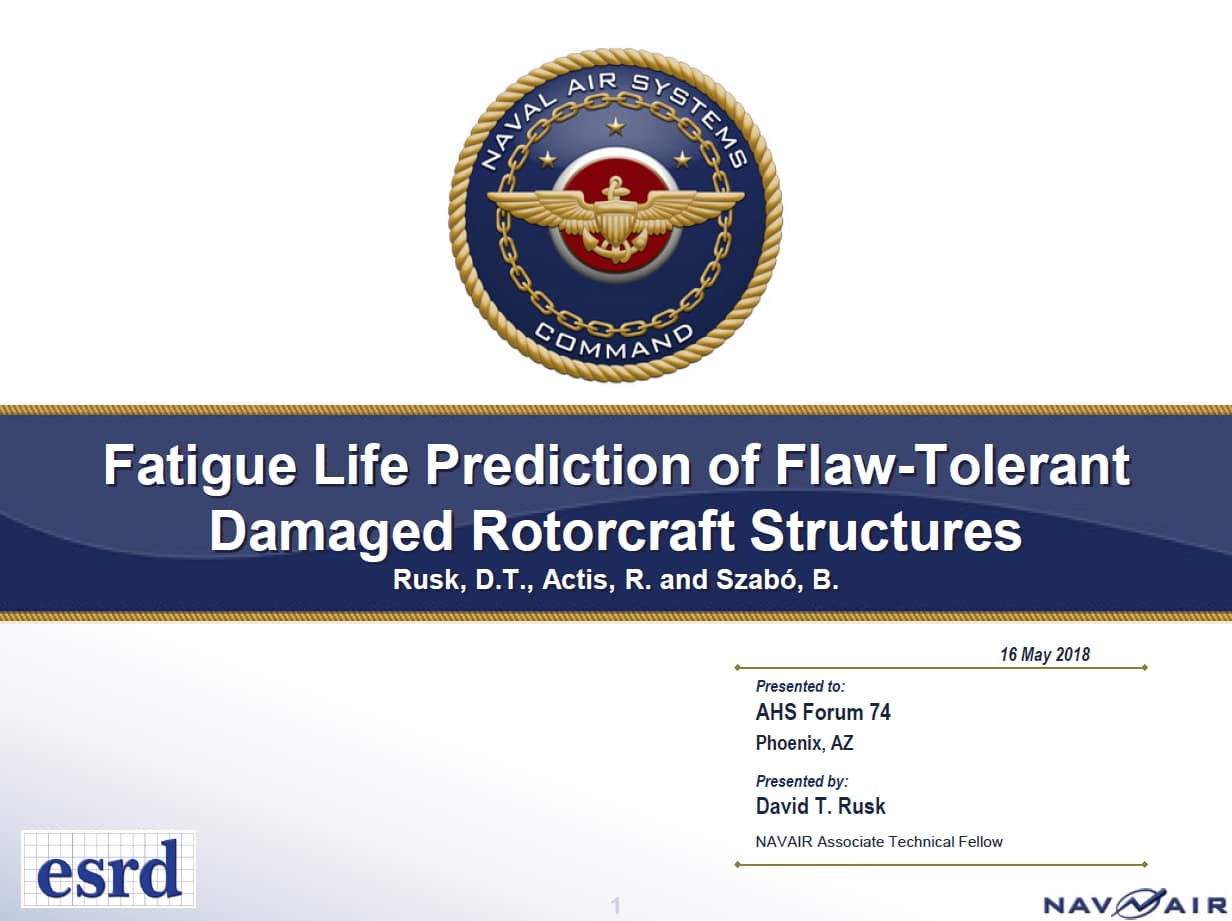 NAVAL AIR SYSTEMS COMMAND

Fatigue Life Prediction of Flaw-Tolerant Damaged Rotorcraft Structures
Rusk, D.T., Actis, R. and Szabó, B.

16 May 2018

Presented to:
AHS Forum 74
Phoenix, AZ

Presented by:
David T. Rusk
NAVAIR Associate Technical Fellow

esrd

1

NAVAIR